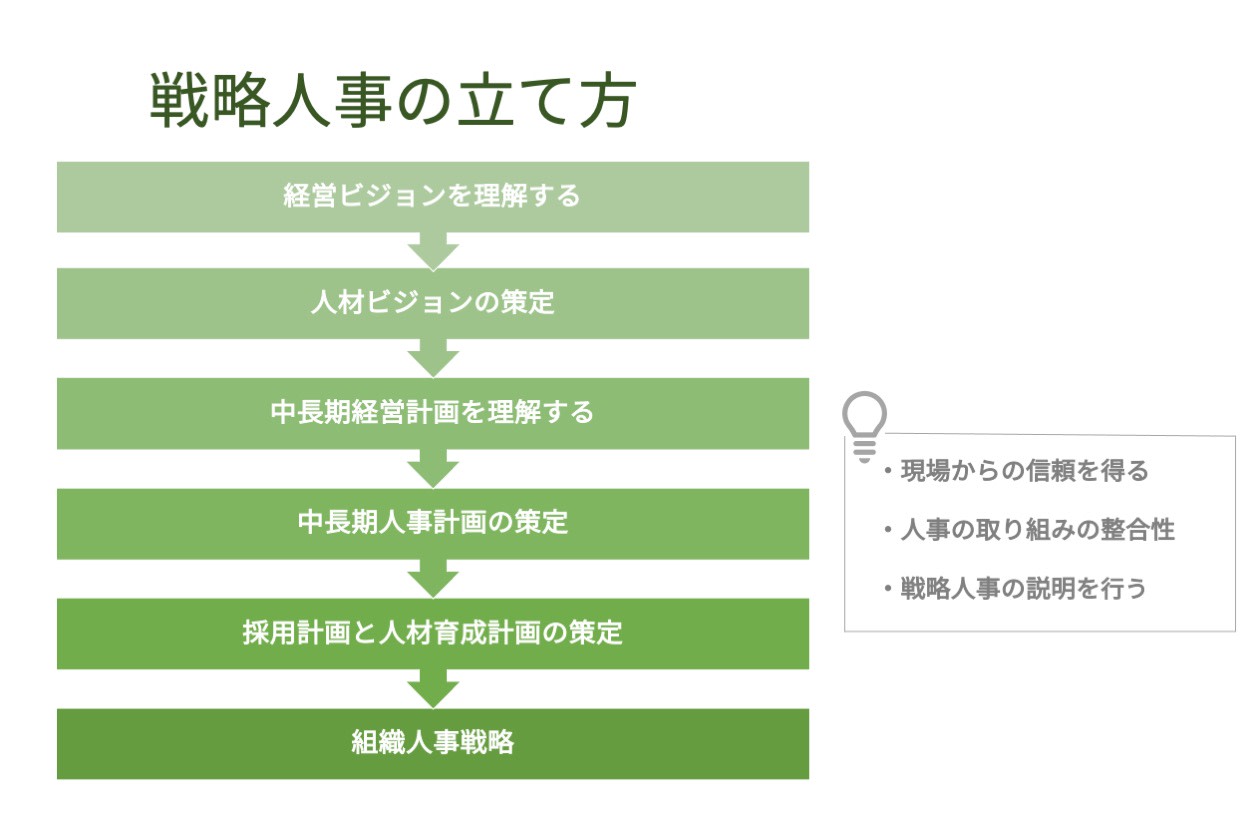 戦略人事の立て方

経営ビジョンを理解する

人材ビジョンの策定

中長期経営計画を理解する

中長期人事計画の策定

採用計画と人材育成計画の策定

組織人事戦略

・現場からの信頼を得る
・人事の取り組みの整合性
・戦略人事の説明を行う